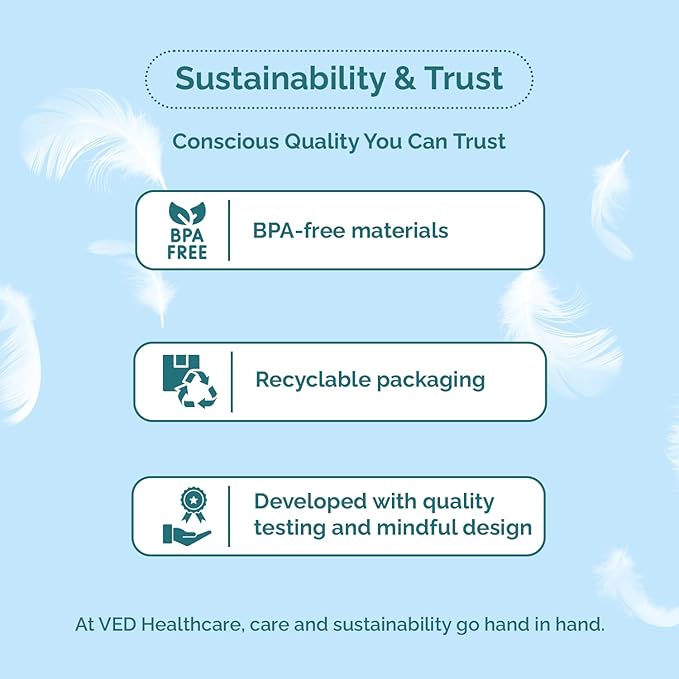 Sustainability & Trust

Conscious Quality You Can Trust

BPA FREE

BPA-free materials

Recyclable packaging

Developed with quality testing and mindful design

At VED Healthcare, care and sustainability go hand in hand.